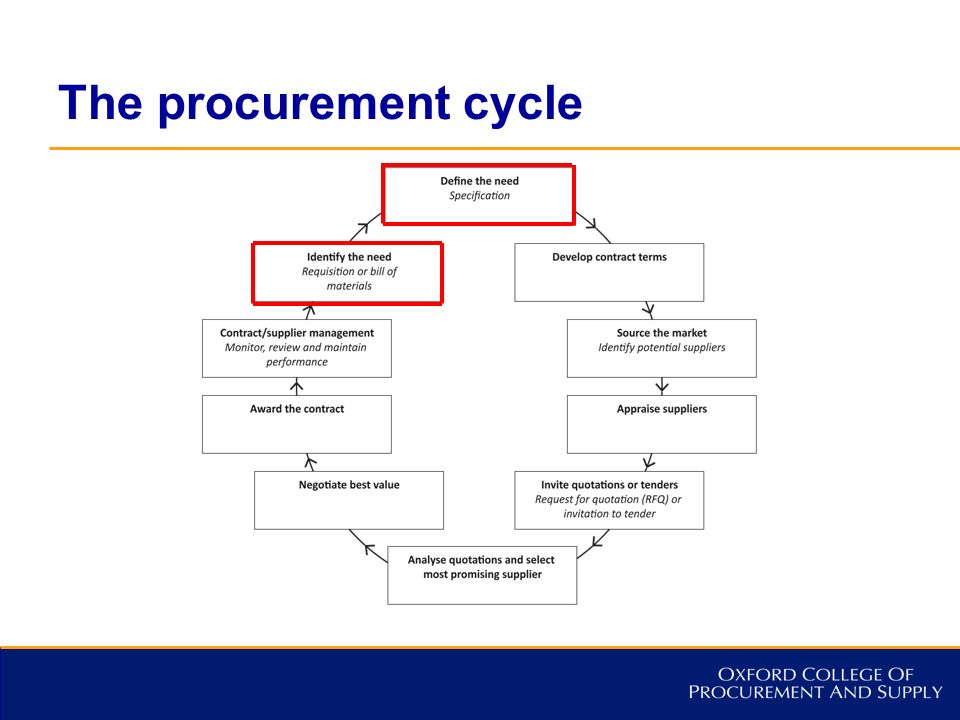 The procurement cycle

Define the need
Specification

Develop contract terms

Source the market
Identify potential suppliers

Appraise suppliers

Invite quotations or tenders
Request for quotation (RFQ) or invitation to tender

Analyse quotations and select most promising supplier

Negotiate best value

Award the contract

Contract/supplier management
Monitor, review and maintain performance

Identify the need
Requisition or bill of materials

OXFORD COLLEGE OF
PROCUREMENT AND SUPPLY